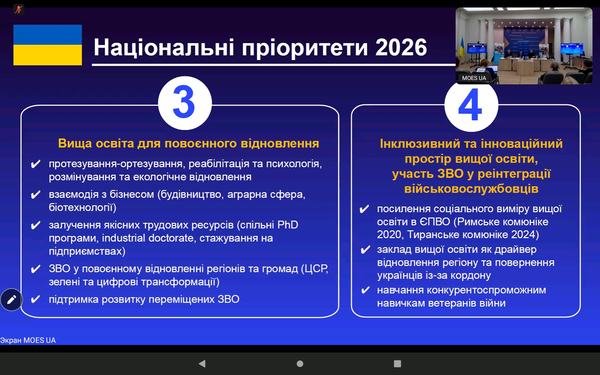 Національні пріоритети 2026

MOES UA

3

Вища освіта для повоєнного відновлення

✔ протезування-ортезування, реабілітація та психологія, розмінування та екологічне відновлення

✔ взаємодія з бізнесом (будівництво, аграрна сфера, біотехнології)

✔ залучення якісних трудових ресурсів (спільні PhD програми, industrial doctorate, стажування на підприємствах)

✔ ЗВО у повоєнному відновленні регіонів та громад (ЦСР, зелені та цифрові трансформації)

✔ підтримка розвитку переміщених ЗВО

4

Інклюзивний та інноваційний простір вищої освіти, участь ЗВО у реінтеграції військовослужбовців

✔ посилення соціального виміру вищої освіти в ЄПВО (Римське комюніке 2020, Тиранське комюніке 2024)

✔ заклад вищої освіти як драйвер відновлення регіону та повернення українців із-за кордону

✔ навчання конкурентоспроможним навичкам ветеранів війни

Экран MOES UA